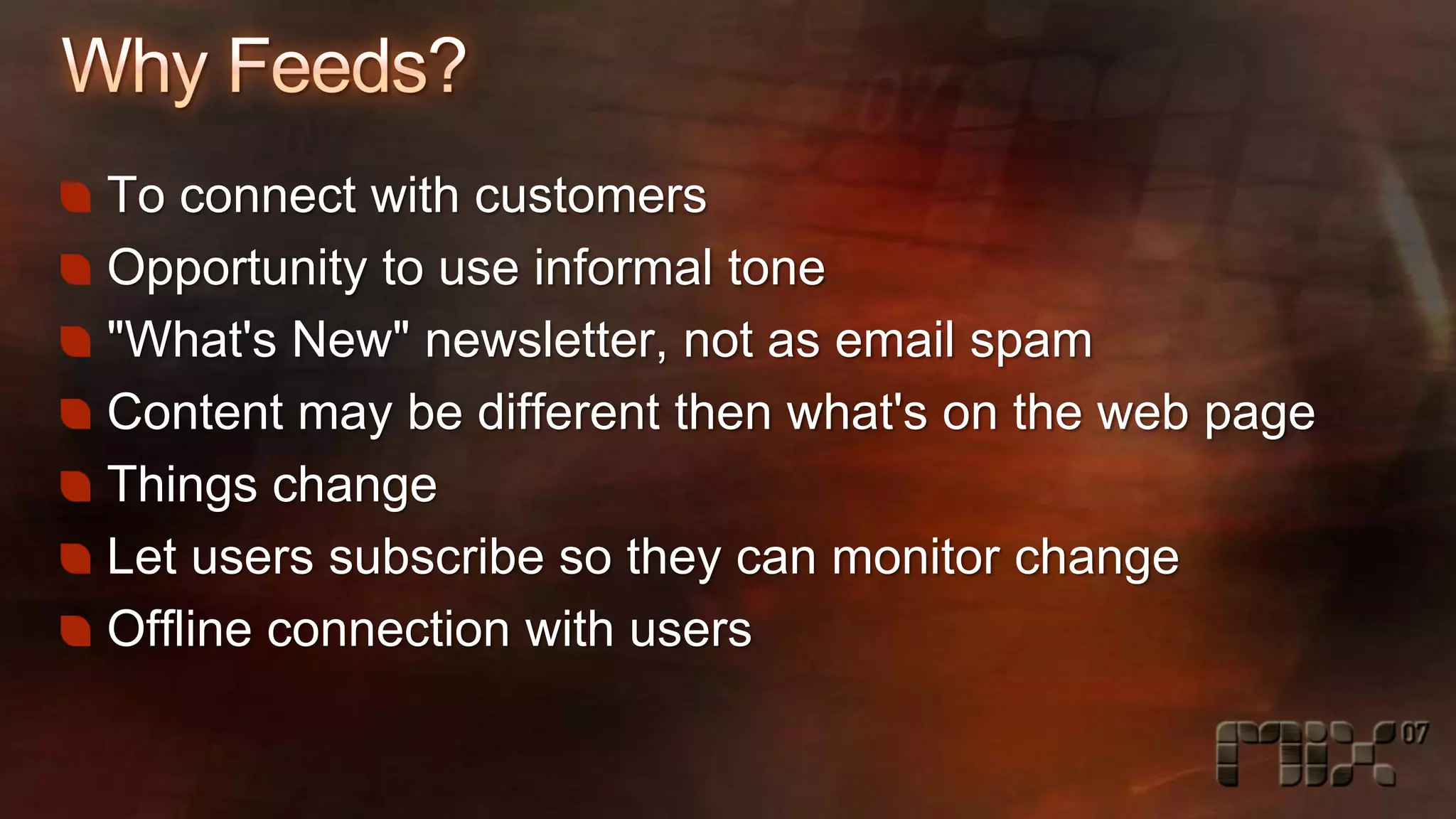 Why Feeds?

To connect with customers
Opportunity to use informal tone
"What's New" newsletter, not as email spam
Content may be different then what's on the web page
Things change
Let users subscribe so they can monitor change
Offline connection with users

MIX 07